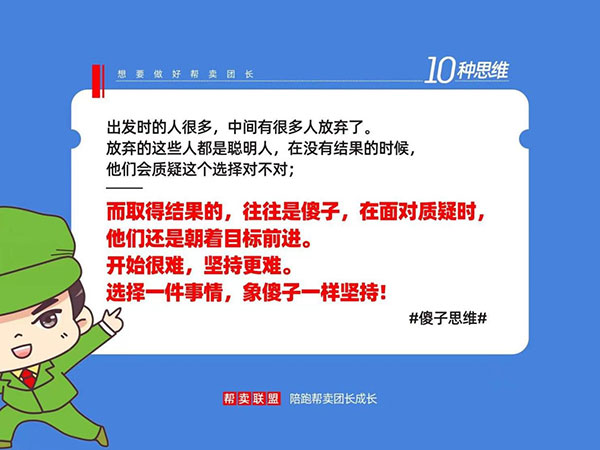 想要做好帮卖团长

10种思维

出发时的人很多，中间有很多人放弃了。
放弃的这些人都是聪明人，在没有结果的时候，
他们会质疑这个选择对不对；

而取得结果的，往往是傻子，在面对质疑时，
他们还是朝着目标前进。
开始很难，坚持更难。
选择一件事情，象傻子一样坚持！

#傻子思维#

帮卖联盟 陪跑帮卖团长成长